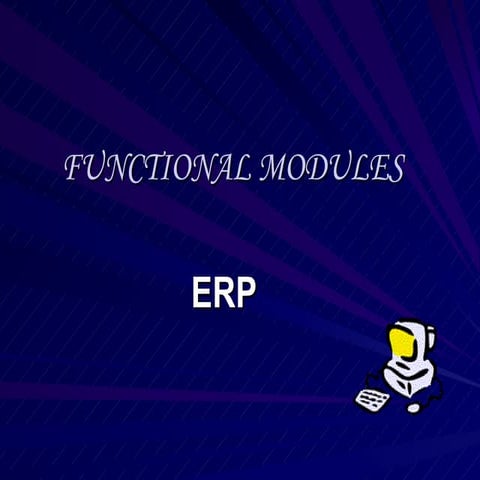 FUNCTIONAL MODULES

ERP